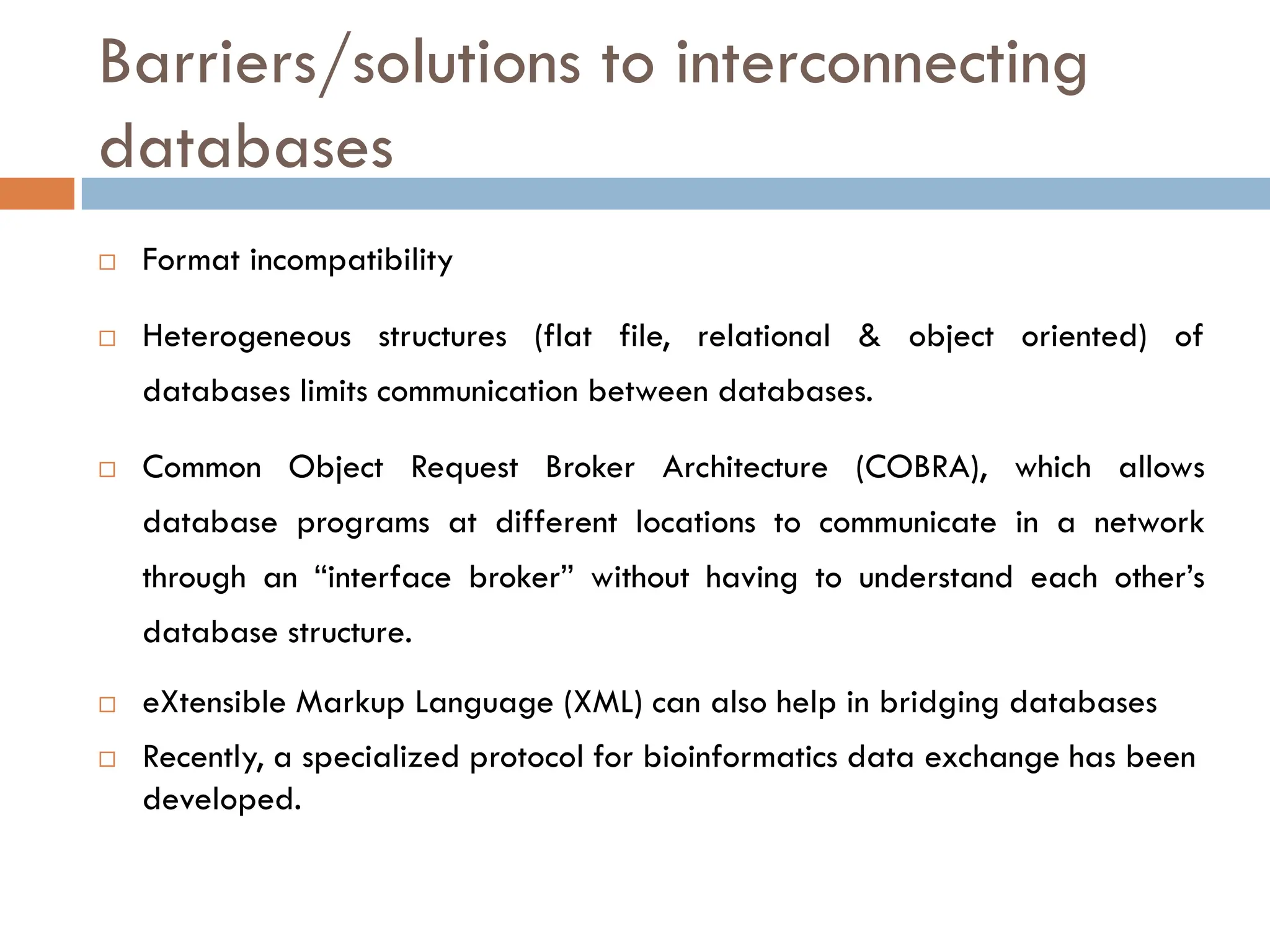 Barriers/solutions to interconnecting databases

□ Format incompatibility

□ Heterogeneous structures (flat file, relational & object oriented) of databases limits communication between databases.

□ Common Object Request Broker Architecture (COBRA), which allows database programs at different locations to communicate in a network through an “interface broker” without having to understand each other’s database structure.

□ eXtensible Markup Language (XML) can also help in bridging databases

□ Recently, a specialized protocol for bioinformatics data exchange has been developed.